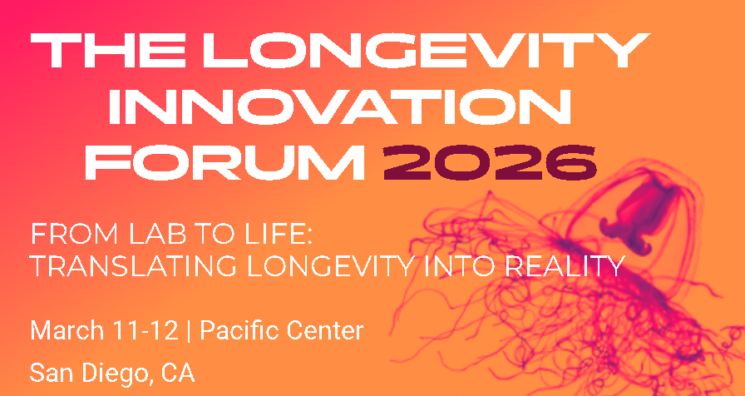 THE LONGEVITY INNOVATION FORUM 2026

FROM LAB TO LIFE: TRANSLATING LONGEVITY INTO REALITY

March 11-12 | Pacific Center

San Diego, CA